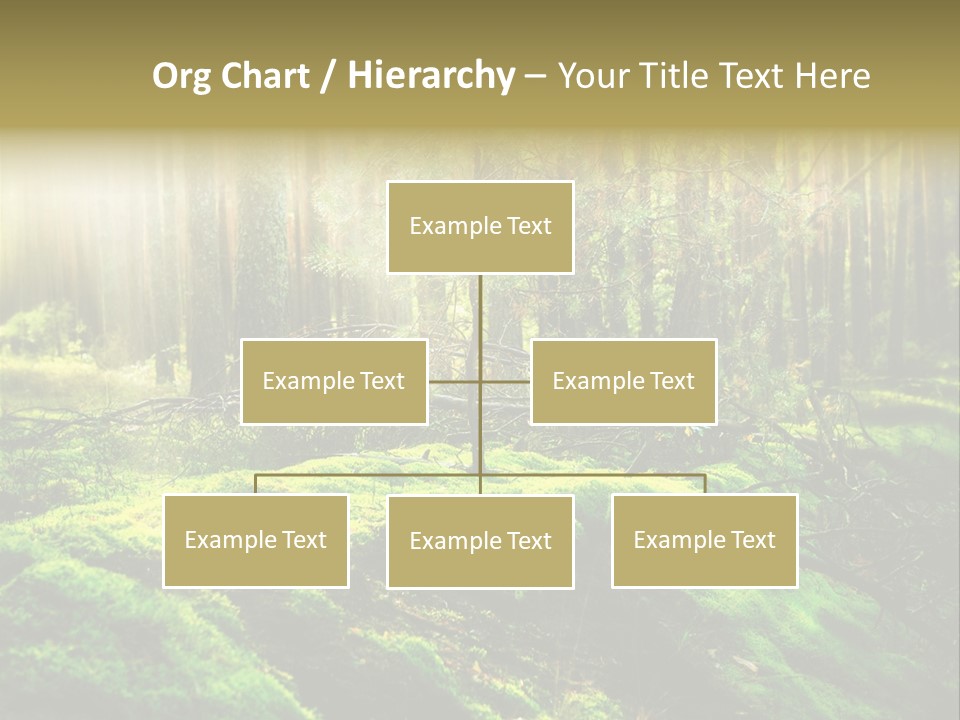 Org Chart / Hierarchy – Your Title Text Here

Example Text

Example Text

Example Text

Example Text

Example Text

Example Text